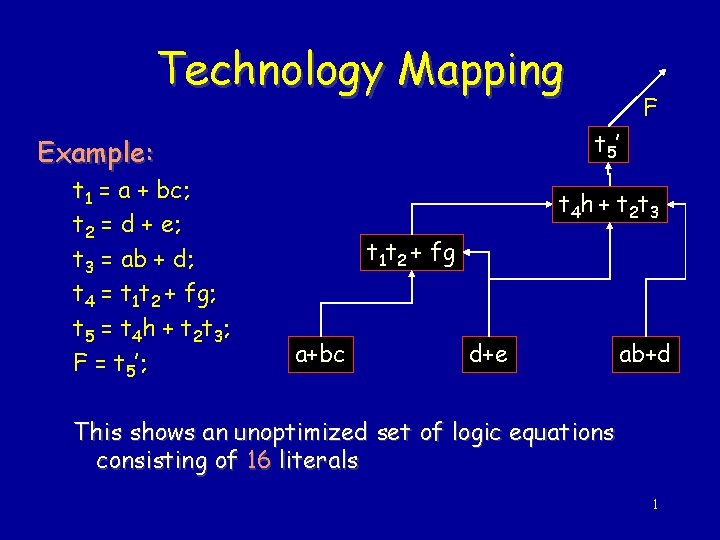 Technology Mapping

Example:

$t_1 = a + bc;$
$t_2 = d + e;$
$t_3 = ab + d;$
$t_4 = t_1t_2 + fg;$
$t_5 = t_4h + t_2t_3;$
$F = t_5';$

F

$t_5'$

$t_4h + t_2t_3$

$t_1t_2 + fg$

a+bc

d+e

ab+d

This shows an unoptimized set of logic equations consisting of 16 literals

1